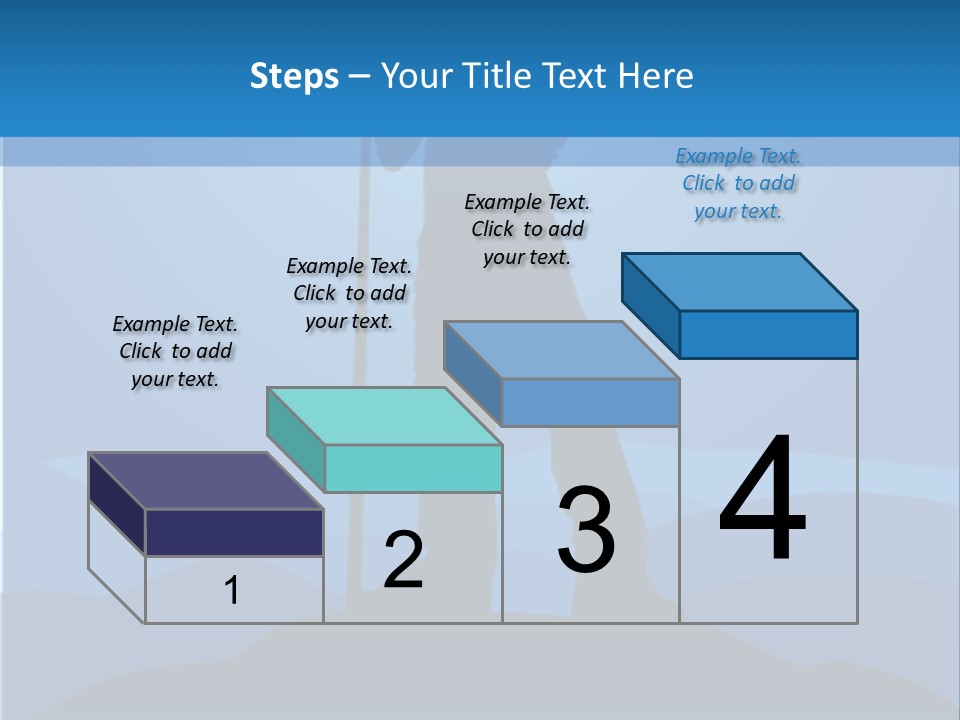 Steps – Your Title Text Here

Example Text. Click to add your text.

Example Text. Click to add your text.

Example Text. Click to add your text.

Example Text. Click to add your text.

1

2

3

4